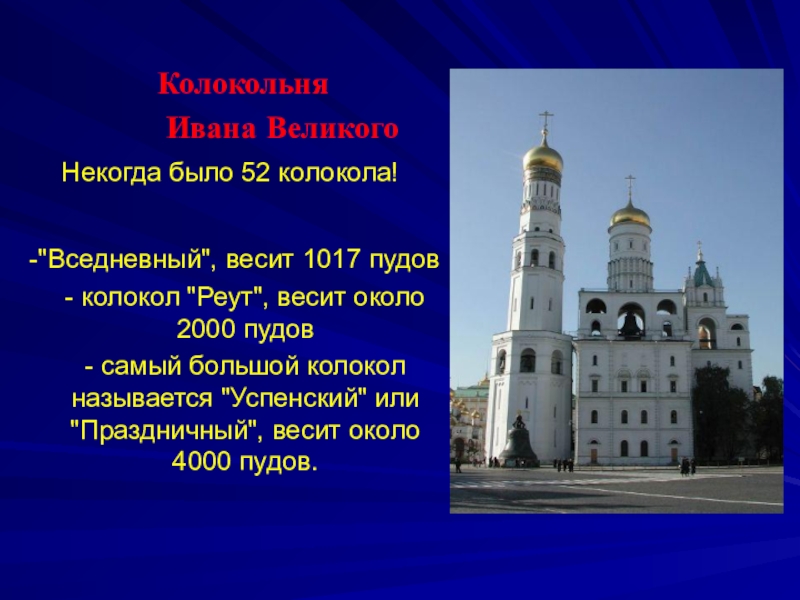 Колокольня

Ивана Великого

Некогда было 52 колокола!

-"Вседневный", весит 1017 пудов

- колокол "Реут", весит около 2000 пудов

- самый большой колокол называется "Успенский" или "Праздничный", весит около 4000 пудов.